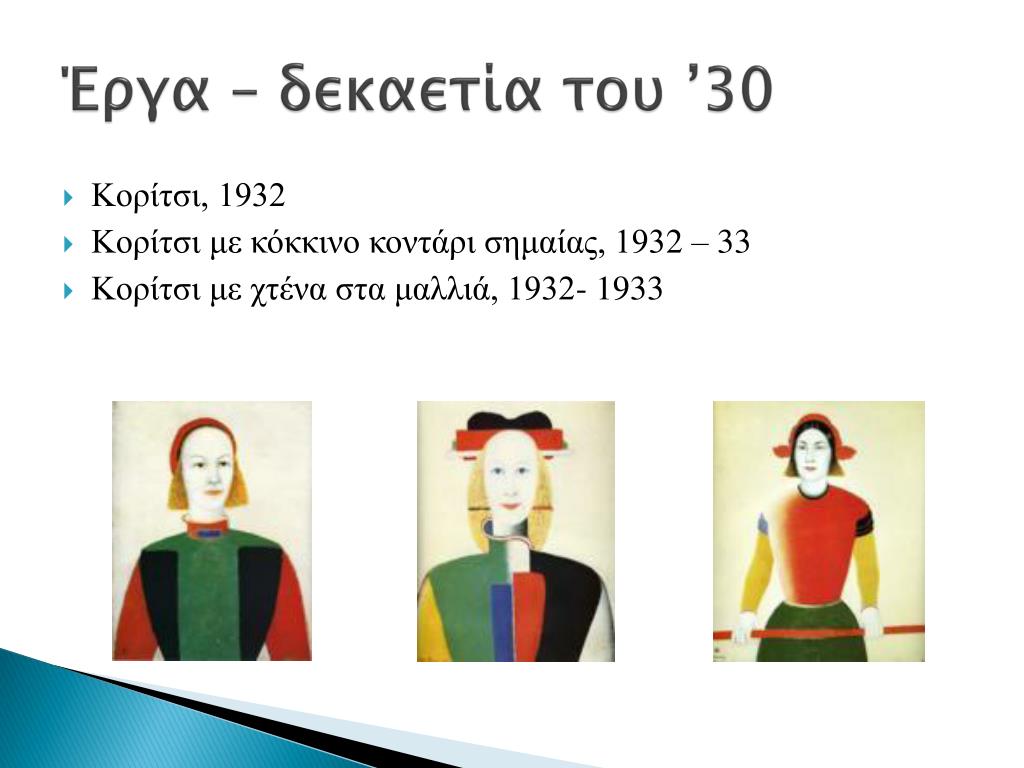 Έργα – δεκαετία του ’30

Κορίτσι, 1932
Κορίτσι με κόκκινο κοντάρι σημαίας, 1932 – 33
Κορίτσι με χτένα στα μαλλιά, 1932- 1933